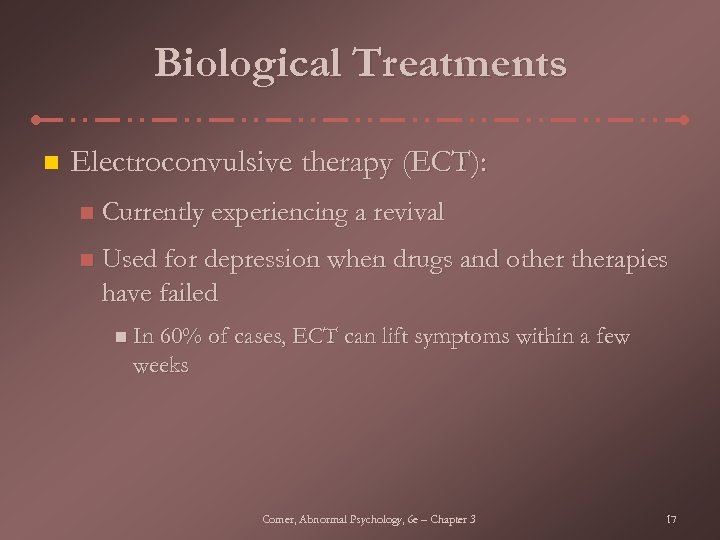 Biological Treatments

Electroconvulsive therapy (ECT):

Currently experiencing a revival

Used for depression when drugs and other therapies have failed

In 60% of cases, ECT can lift symptoms within a few weeks

Comer, Abnormal Psychology, 6e – Chapter 3

17